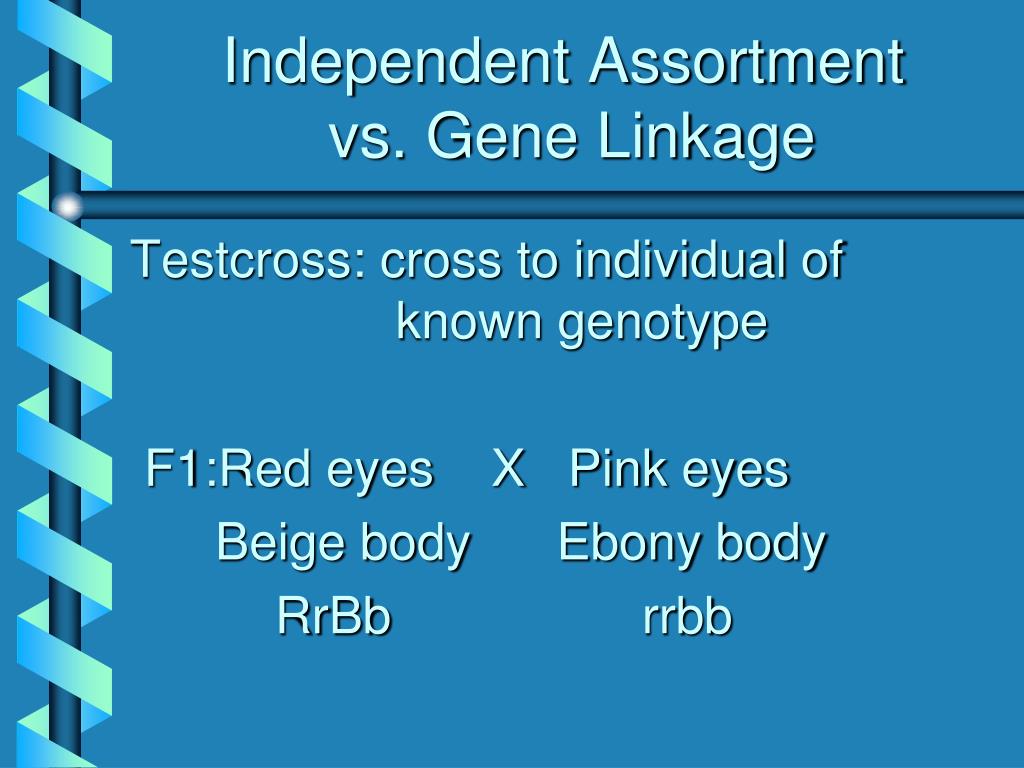 Independent Assortment vs. Gene Linkage

Testcross: cross to individual of known genotype

F1:Red eyes X Pink eyes
Beige body Ebony body
RrBb rrbb